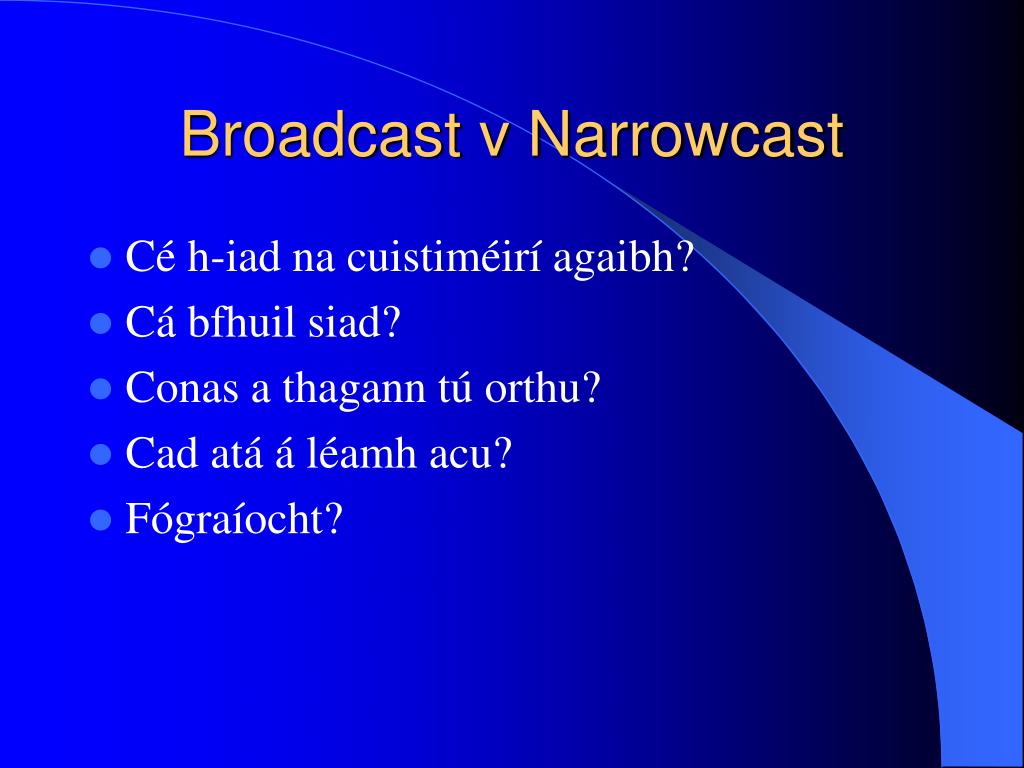 Broadcast v Narrowcast

- Cé h-iad na cuistiméirí agaibh?
- Cá bfhuil siad?
- Conas a thagann tú orthu?
- Cad atá á léamh acu?
- Fógraíocht?